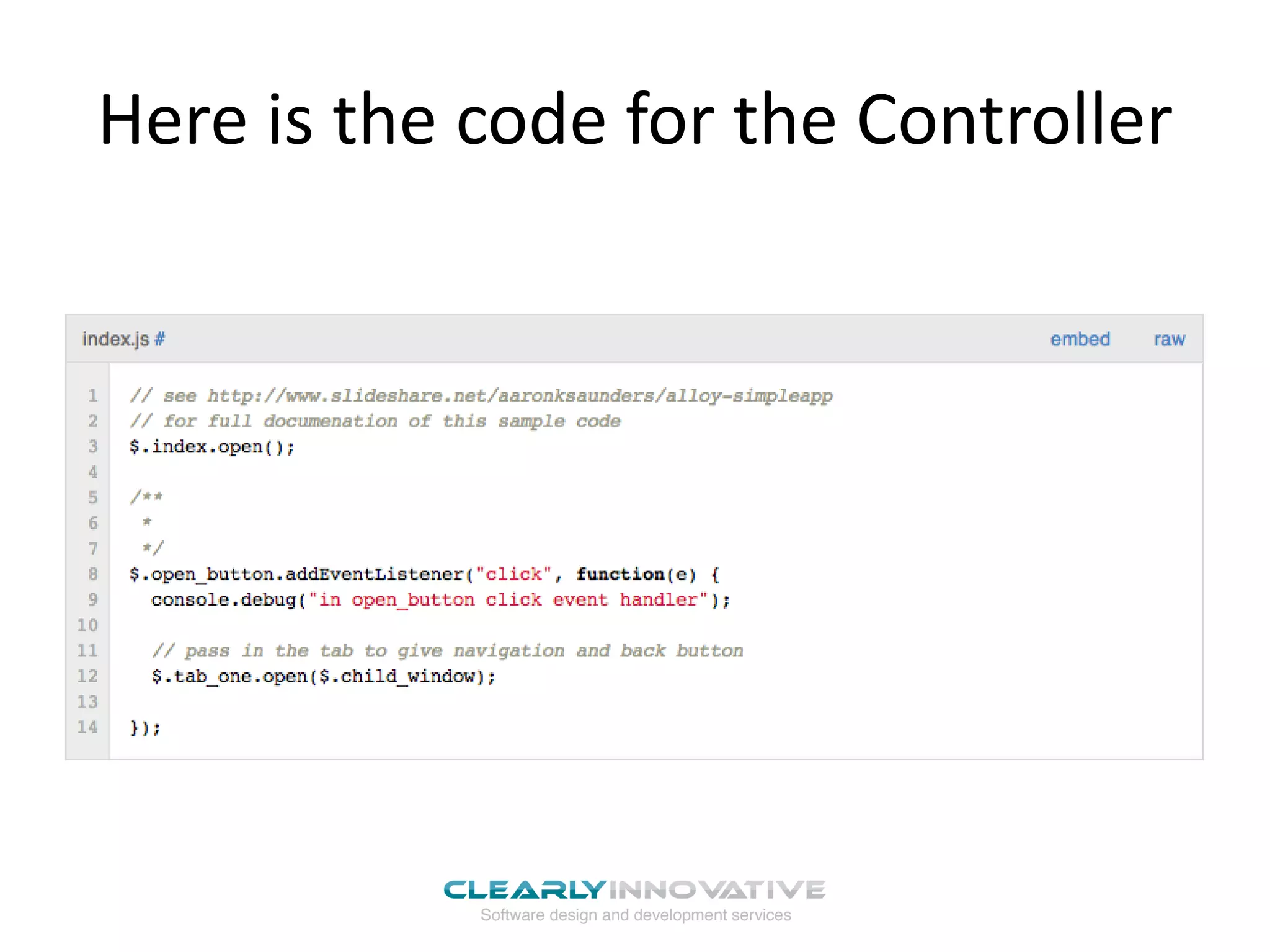 Here is the code for the Controller

index.js #

embed raw

1 // see http://www.slideshare.net/aaronksaunders/alloy-simpleapp
2 // for full documenation of this sample code
3 $.index.open();
4
5 /**
6 *
7 */
8 $.open_button.addEventListener("click", function(e) {
9 console.debug("in open_button click event handler");
10
11 // pass in the tab to give navigation and back button
12 $.tab_one.open($.child_window);
13
14 });

CLEARLYINNOVATIVE
Software design and development services